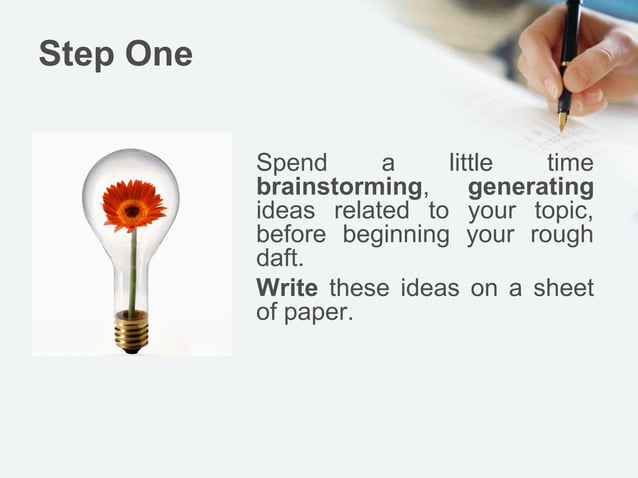 Step One

Spend a little time brainstorming, generating ideas related to your topic, before beginning your rough daft.

Write these ideas on a sheet of paper.